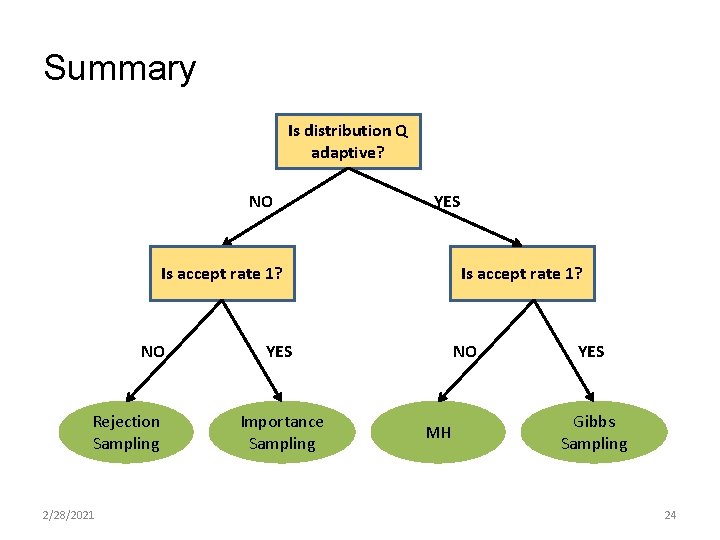 Summary

Is distribution Q adaptive?

NO

YES

Is accept rate 1?

Is accept rate 1?

NO

YES

NO

YES

Rejection Sampling

Importance Sampling

MH

Gibbs Sampling

2/28/2021

24